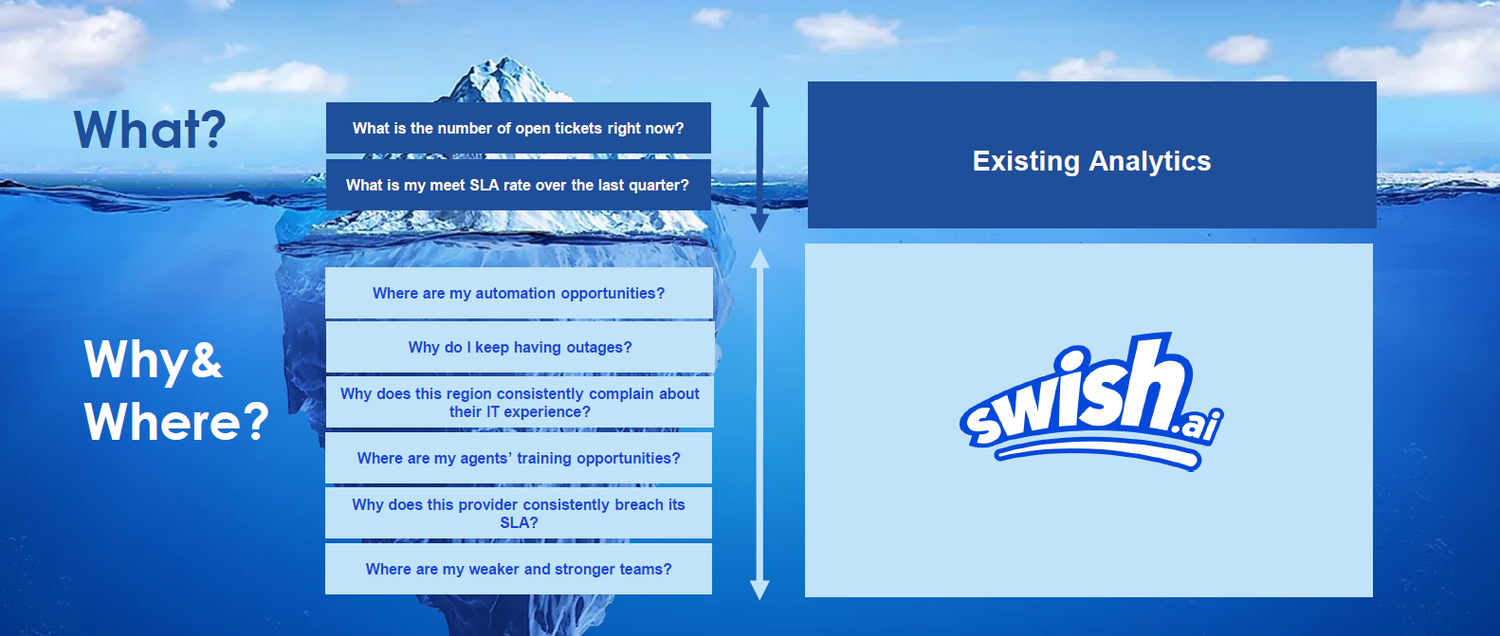 What?

What is the number of open tickets right now?

What is my meet SLA rate over the last quarter?

Existing Analytics

Why& Where?

Where are my automation opportunities?

Why do I keep having outages?

Why does this region consistently complain about their IT experience?

Where are my agents' training opportunities?

Why does this provider consistently breach its SLA?

Where are my weaker and stronger teams?

swish.ai